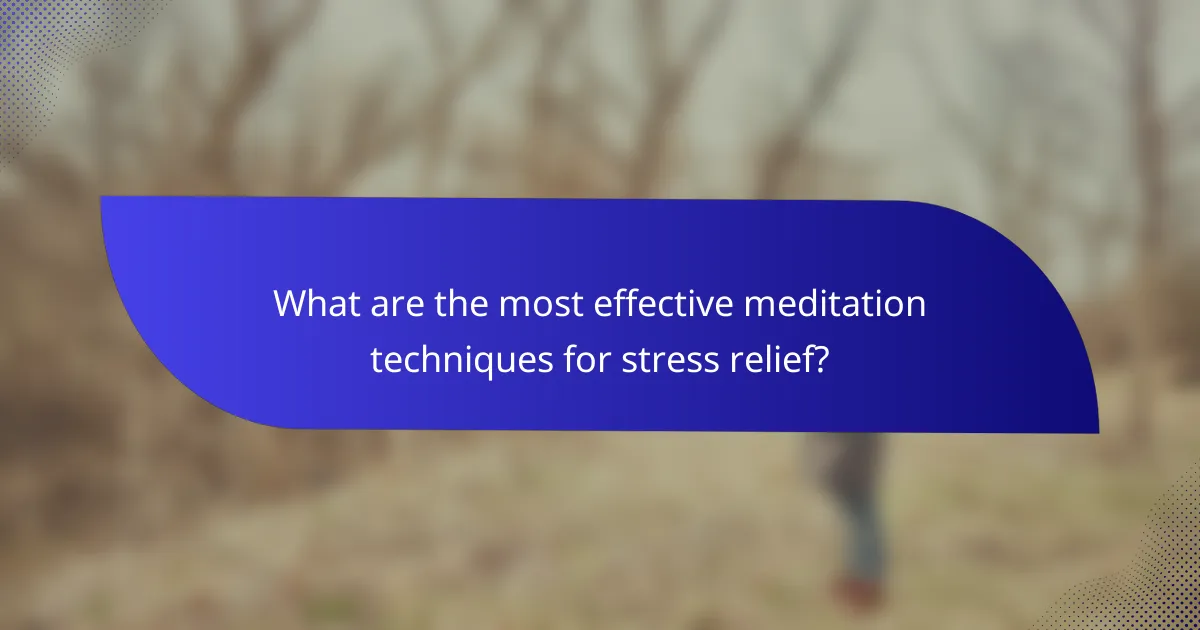 What are the most effective meditation techniques for stress relief?